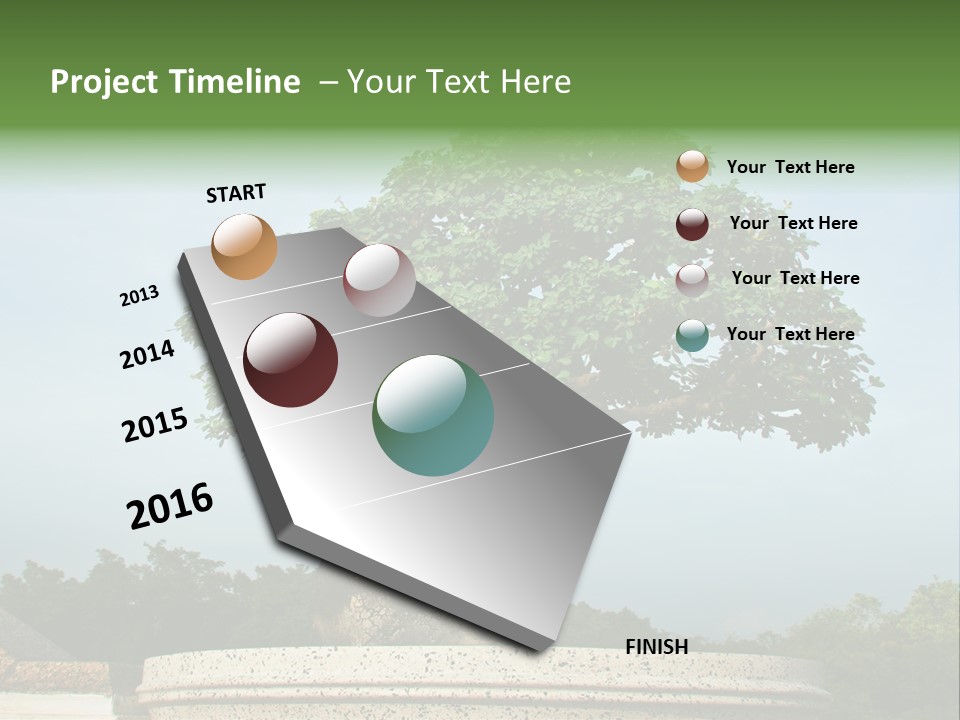 Project Timeline – Your Text Here

START

2013

2014

2015

2016

FINISH

Your Text Here

Your Text Here

Your Text Here

Your Text Here